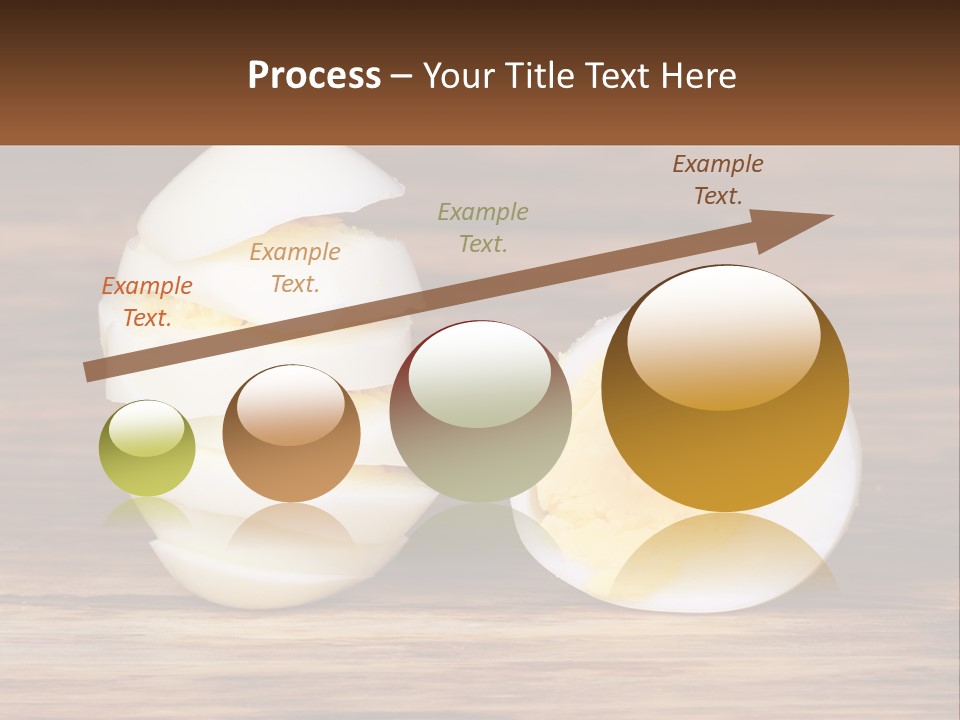 Process – Your Title Text Here

Example Text.

Example Text.

Example Text.

Example Text.